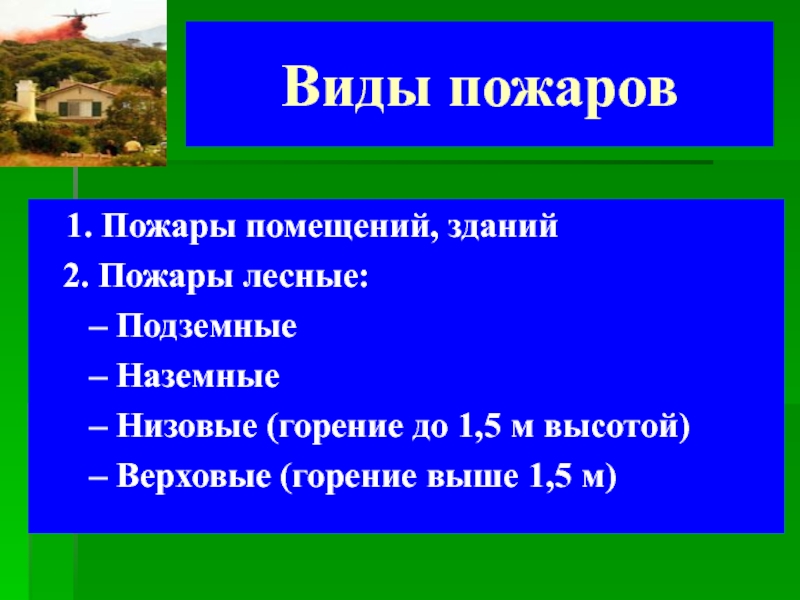 Виды пожаров

1. Пожары помещений, зданий

2. Пожары лесные:

– Подземные

– Наземные

– Низовые (горение до 1,5 м высотой)

– Верховые (горение выше 1,5 м)